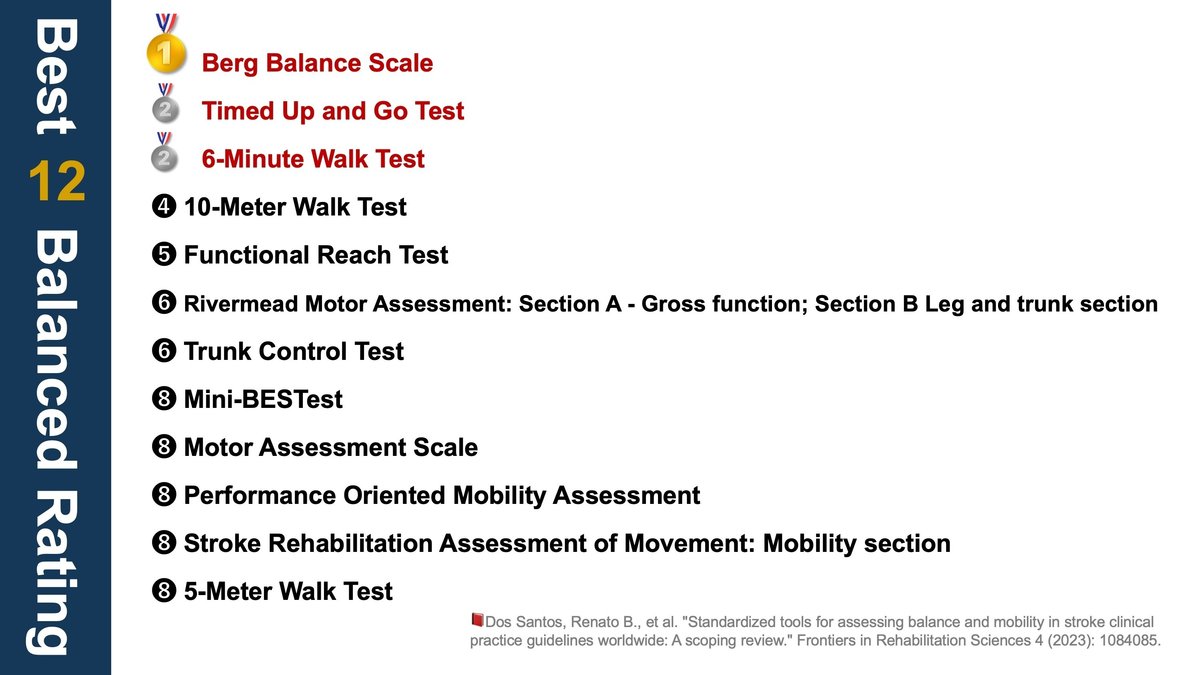 Best 12 Balanced Rating

1 Berg Balance Scale
2 Timed Up and Go Test
2 6-Minute Walk Test
❹ 10-Meter Walk Test
❺ Functional Reach Test
❻ Rivermead Motor Assessment: Section A - Gross function; Section B Leg and trunk section
❻ Trunk Control Test
❽ Mini-BESTest
❽ Motor Assessment Scale
❽ Performance Oriented Mobility Assessment
❽ Stroke Rehabilitation Assessment of Movement: Mobility section
❽ 5-Meter Walk Test

Dos Santos, Renato B., et al. "Standardized tools for assessing balance and mobility in stroke clinical practice guidelines worldwide: A scoping review." Frontiers in Rehabilitation Sciences 4 (2023): 1084085.